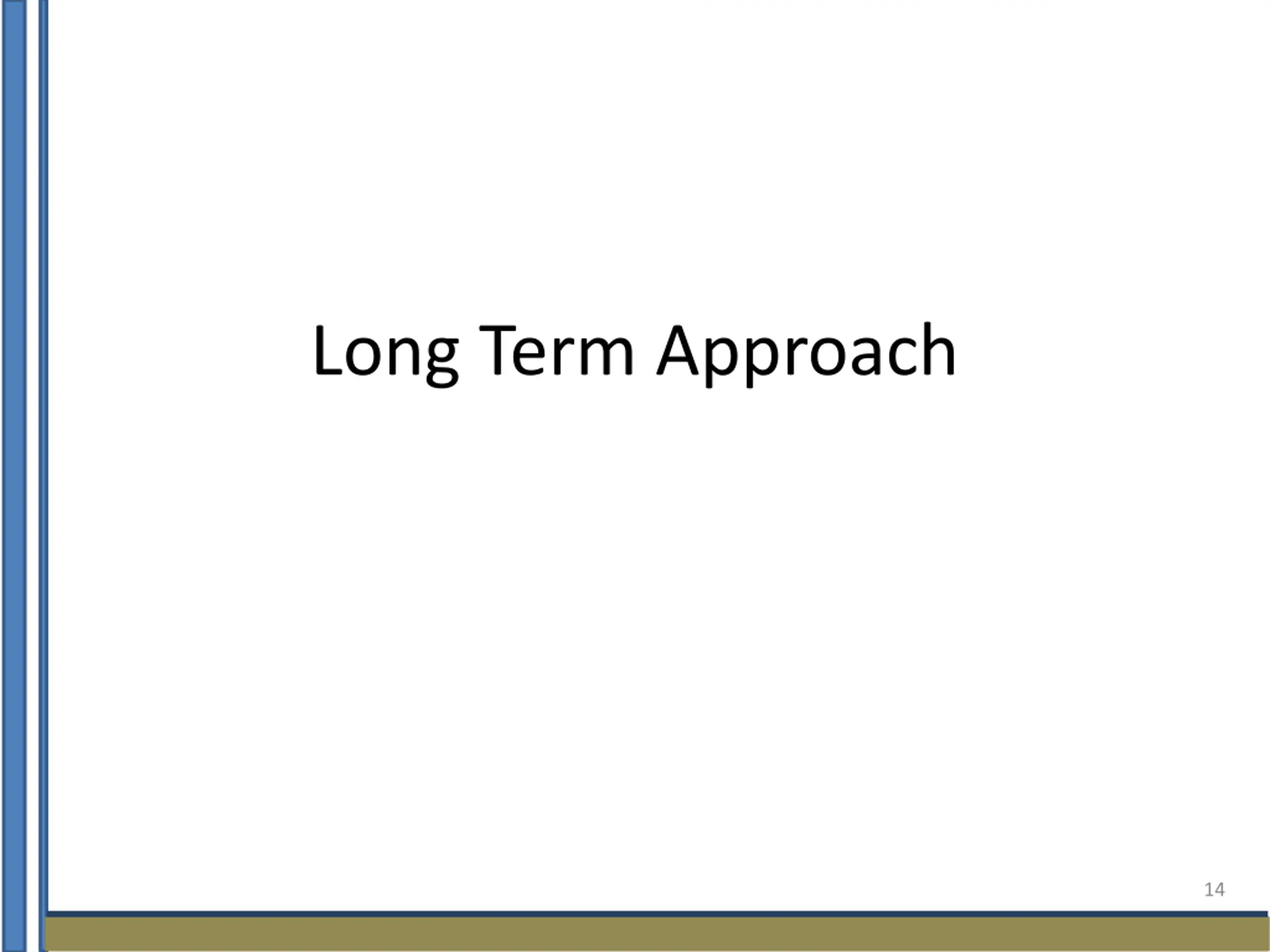 Long Term Approach

14